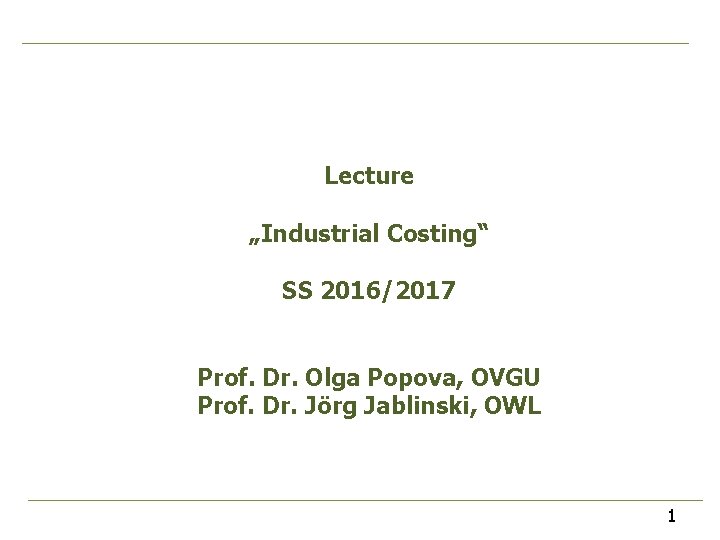 Lecture

„Industrial Costing“

SS 2016/2017

Prof. Dr. Olga Popova, OVGU
Prof. Dr. Jörg Jablinski, OWL

1